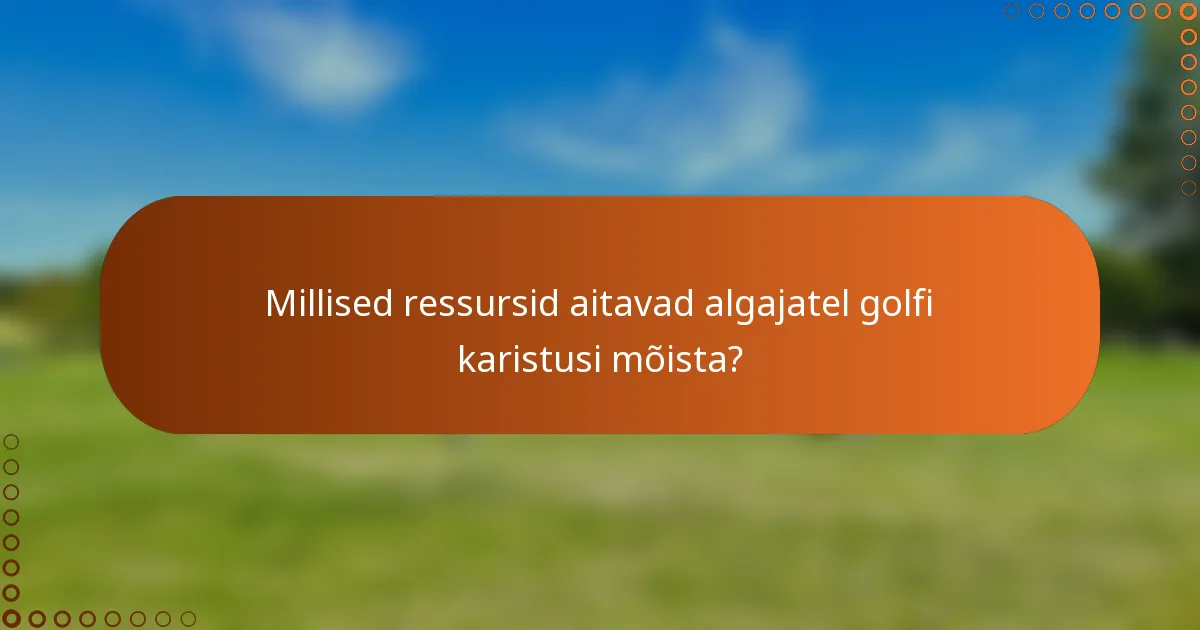 Millised ressursid aitavad algajatel golfi karistusi mõista?